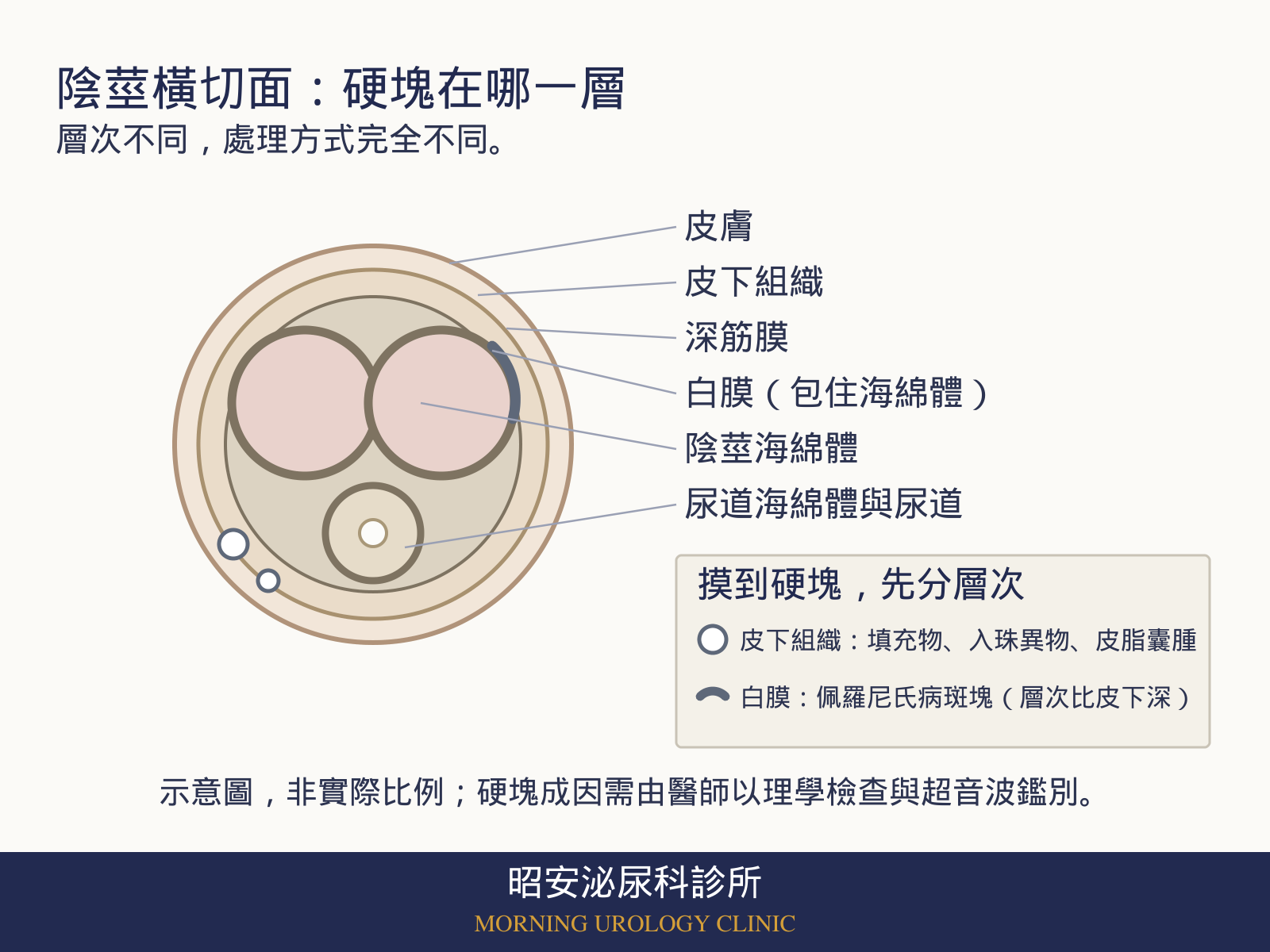 陰莖橫切面：硬塊在哪一層
層次不同，處理方式完全不同。

皮膚
皮下組織
深筋膜
白膜（包住海綿體）
陰莖海綿體
尿道海綿體與尿道

摸到硬塊，先分層次
皮下組織：填充物、入珠異物、皮脂囊腫
白膜：佩羅尼氏病斑塊（層次比皮下深）

示意圖，非實際比例；硬塊成因需由醫師以理學檢查與超音波鑑別。

昭安泌尿科診所
MORNING UROLOGY CLINIC